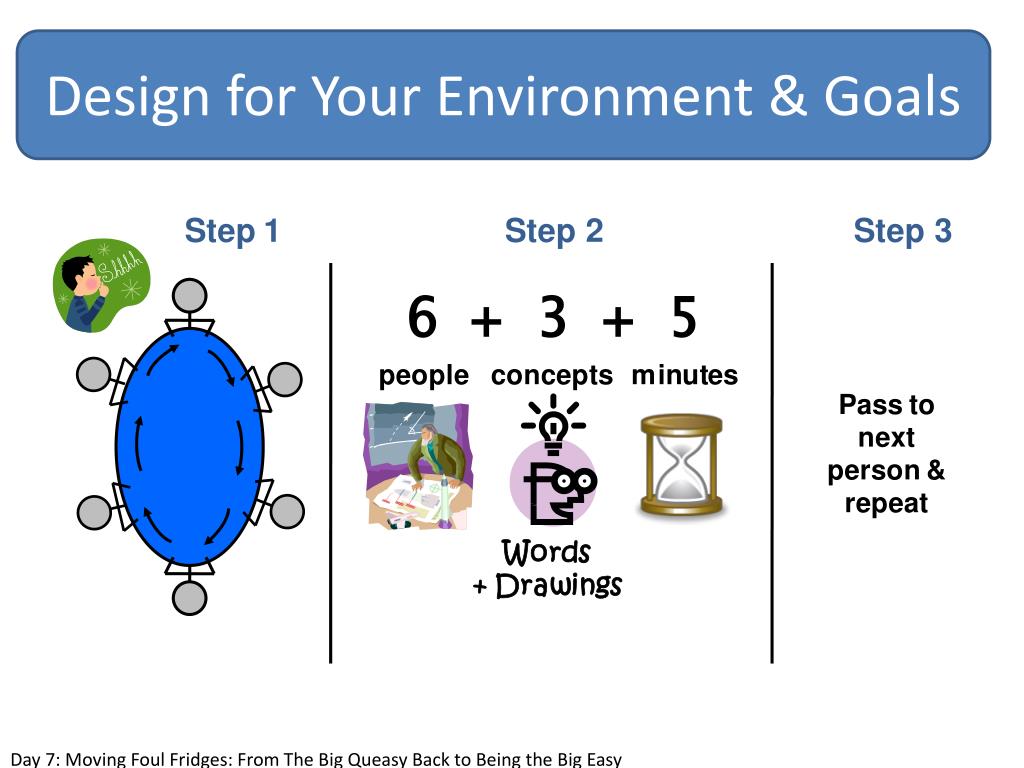 Design for Your Environment & Goals

Step 1

Shhhh

Step 2

6 + 3 + 5

people concepts minutes

Words + Drawings

Step 3

Pass to next person & repeat

Day 7: Moving Foul Fridges: From The Big Queasy Back to Being the Big Easy